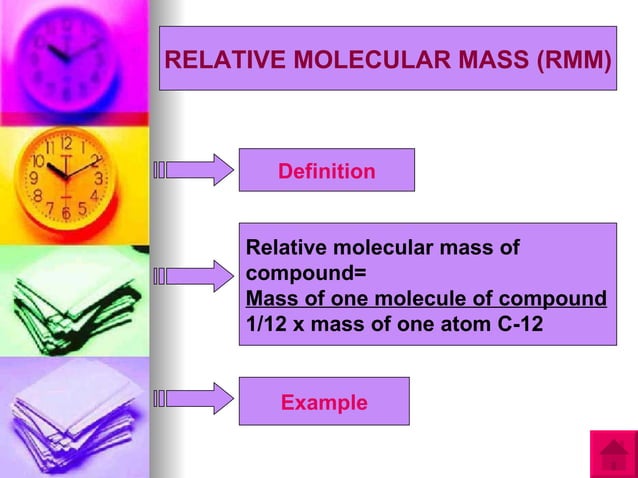 RELATIVE MOLECULAR MASS (RMM)

Definition

Relative molecular mass of compound=
Mass of one molecule of compound
1/12 x mass of one atom C-12

Example